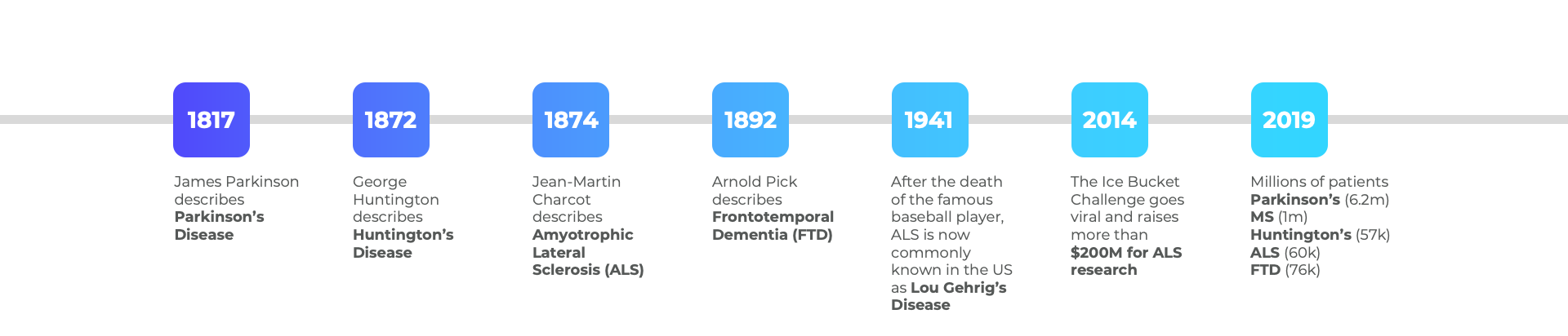 1817

James Parkinson describes Parkinson's Disease

1872

George Huntington describes Huntington's Disease

1874

Jean-Martin Charcot describes Amyotrophic Lateral Sclerosis (ALS)

1892

Arnold Pick describes Frontotemporal Dementia (FTD)

1941

After the death of the famous baseball player, ALS is now commonly known in the US as Lou Gehrig's Disease

2014

The Ice Bucket Challenge goes viral and raises more than $200M for ALS research

2019

Millions of patients
Parkinson's (6.2m)
MS (1m)
Huntington's (57k)
ALS (60k)
FTD (76k)